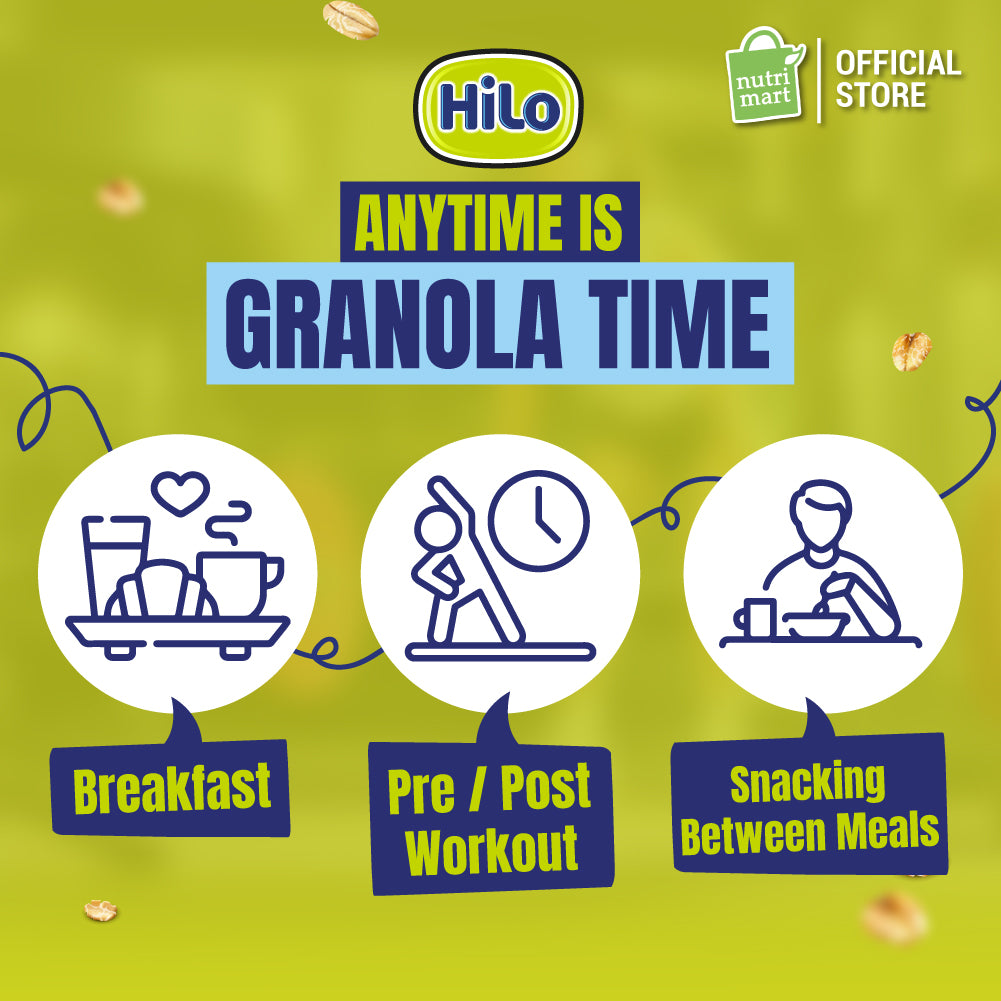 HiLo

nutri mart

OFFICIAL STORE

ANYTIME IS

GRANOLA TIME

Breakfast

Pre / Post Workout

Snacking Between Meals